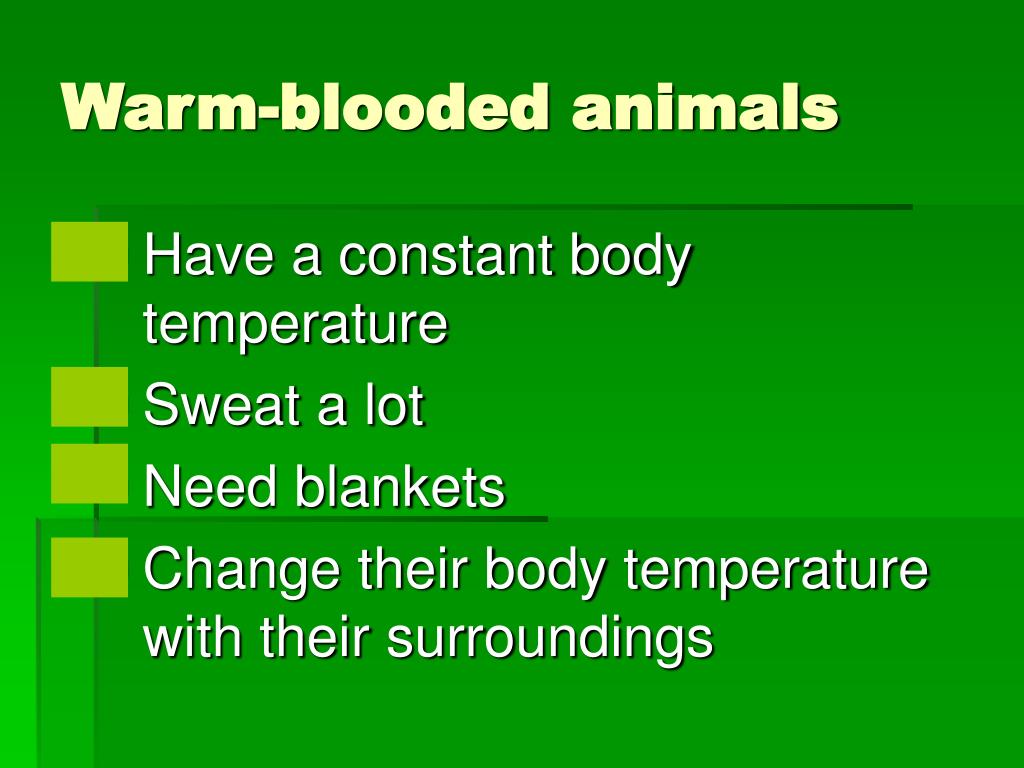 Warm-blooded animals

Have a constant body temperature

Sweat a lot

Need blankets

Change their body temperature with their surroundings